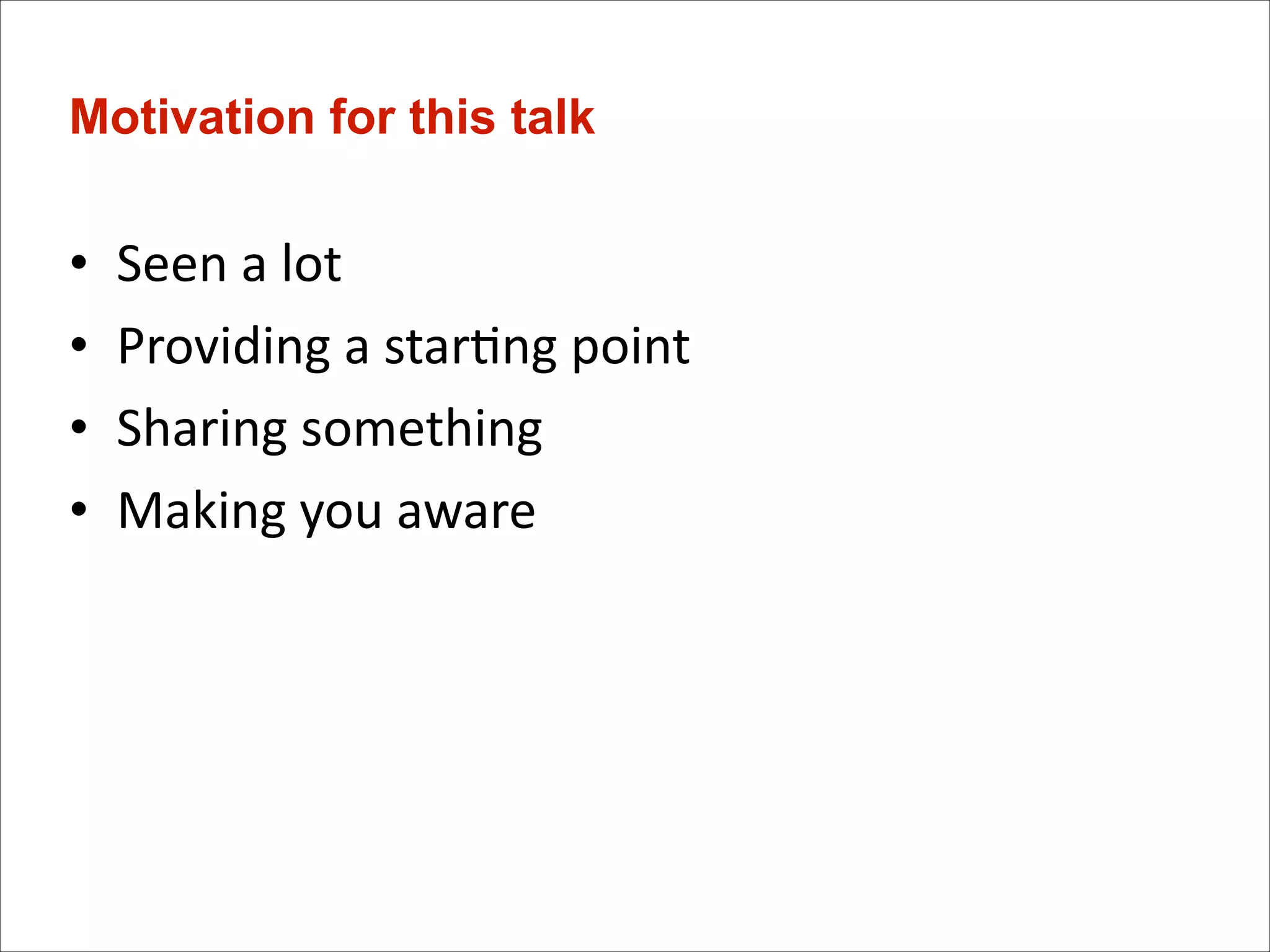 Motivation for this talk

• Seen a lot
• Providing a starting point
• Sharing something
• Making you aware